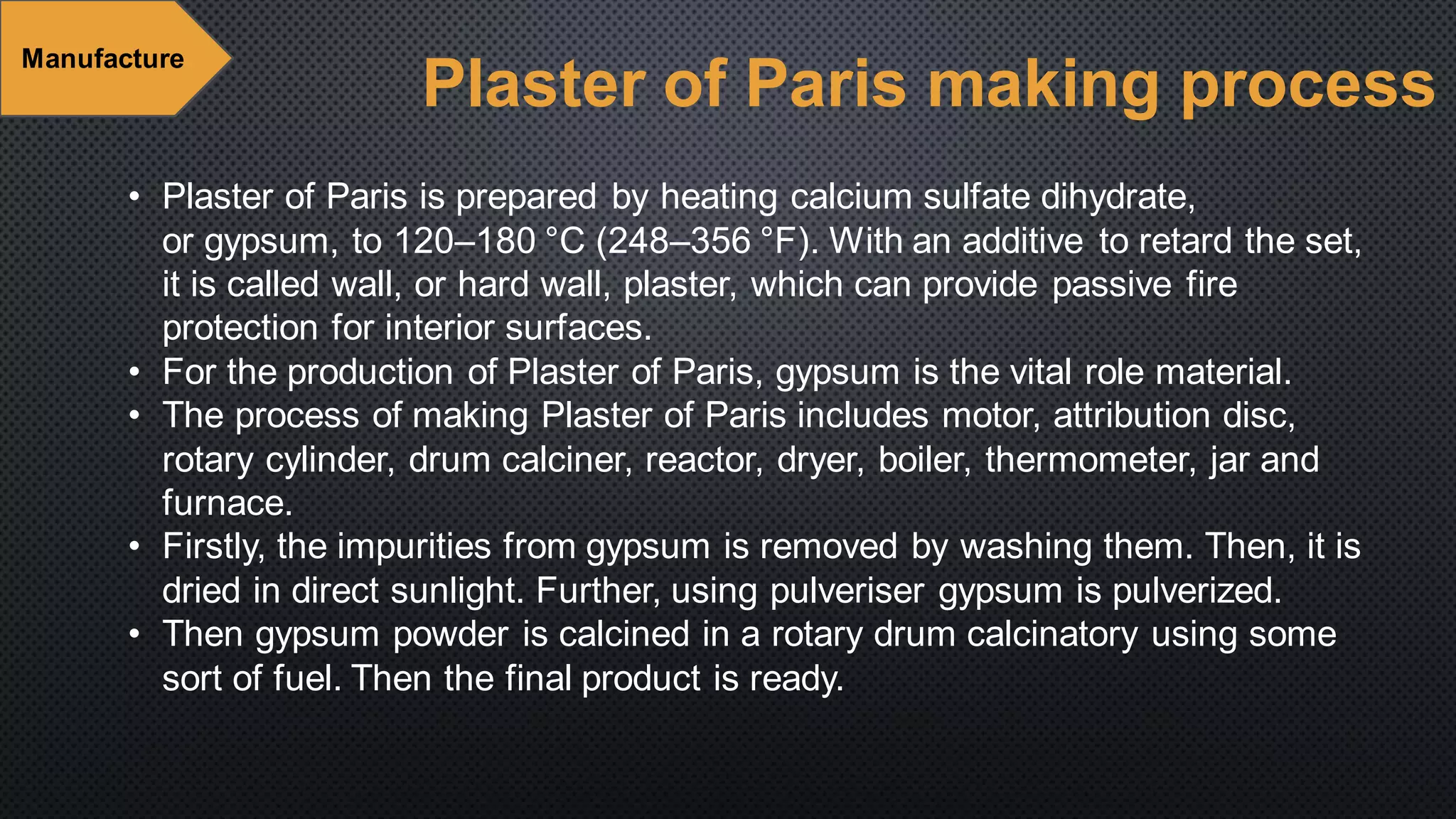 Manufacture

Plaster of Paris making process

• Plaster of Paris is prepared by heating calcium sulfate dihydrate, or gypsum, to 120–180 °C (248–356 °F). With an additive to retard the set, it is called wall, or hard wall, plaster, which can provide passive fire protection for interior surfaces.
• For the production of Plaster of Paris, gypsum is the vital role material.
• The process of making Plaster of Paris includes motor, attribution disc, rotary cylinder, drum calciner, reactor, dryer, boiler, thermometer, jar and furnace.
• Firstly, the impurities from gypsum is removed by washing them. Then, it is dried in direct sunlight. Further, using pulveriser gypsum is pulverized.
• Then gypsum powder is calcined in a rotary drum calcinatory using some sort of fuel. Then the final product is ready.